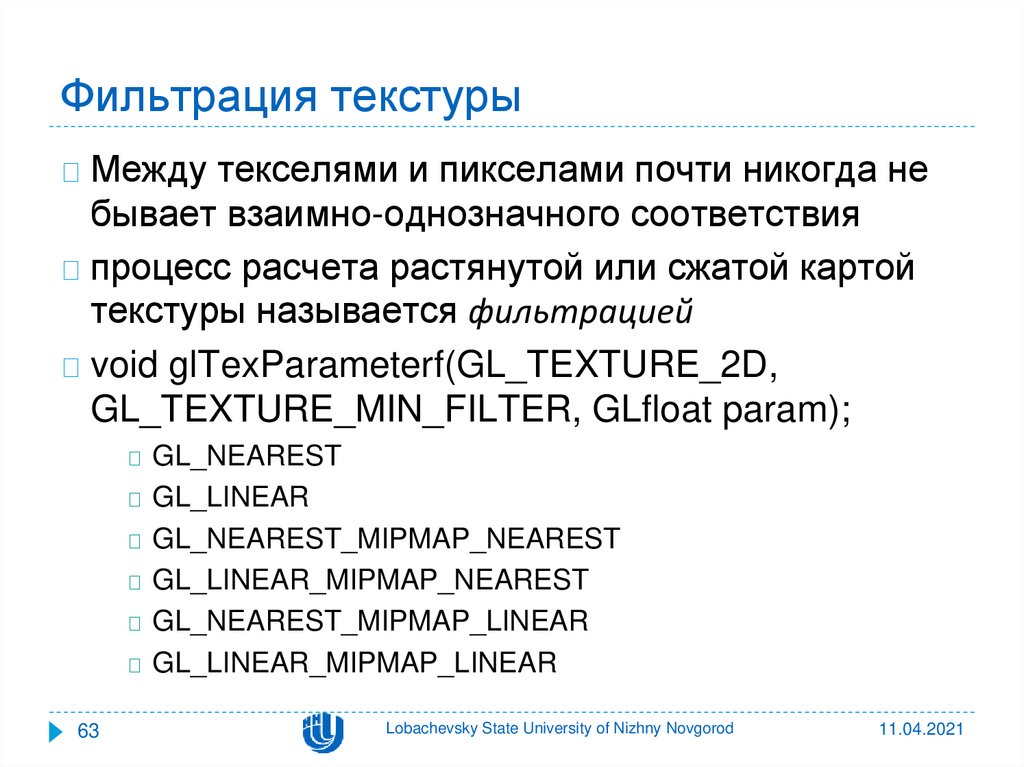 Фильтрация текстуры

Между текселями и пикселами почти никогда не бывает взаимно-однозначного соответствия

процесс расчета растянутой или сжатой картой текстуры называется фильтрацией

void glTexParameterf(GL_TEXTURE_2D, GL_TEXTURE_MIN_FILTER, GLfloat param);

GL_NEAREST

GL_LINEAR

GL_NEAREST_MIPMAP_NEAREST

GL_LINEAR_MIPMAP_NEAREST

GL_NEAREST_MIPMAP_LINEAR

GL_LINEAR_MIPMAP_LINEAR

63

Lobachevsky State University of Nizhny Novgorod

11.04.2021